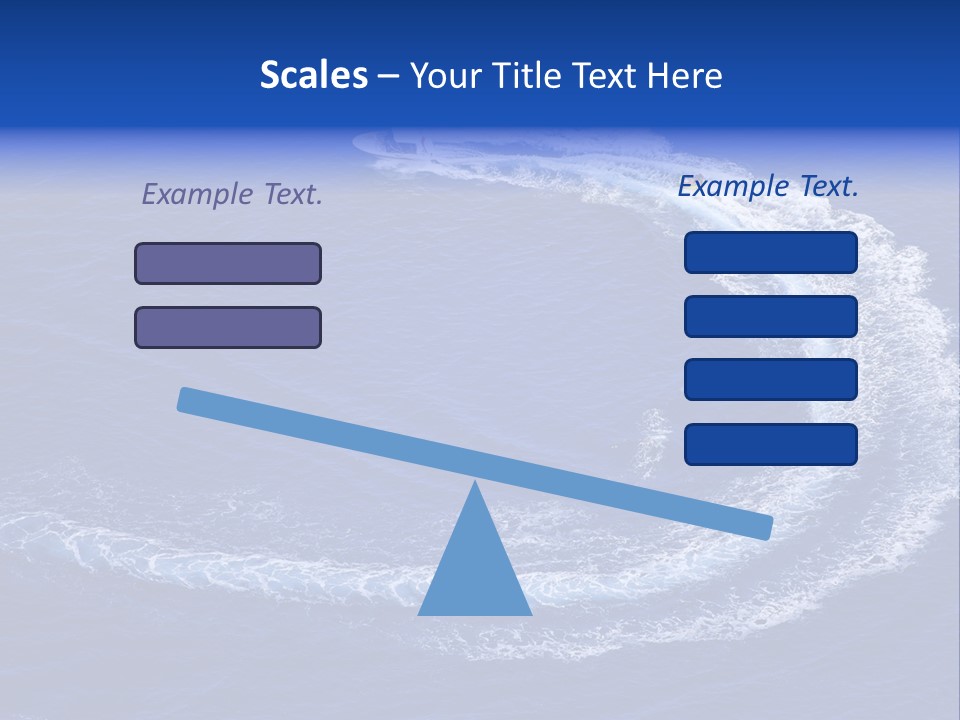 Scales – Your Title Text Here

Example Text.

Example Text.